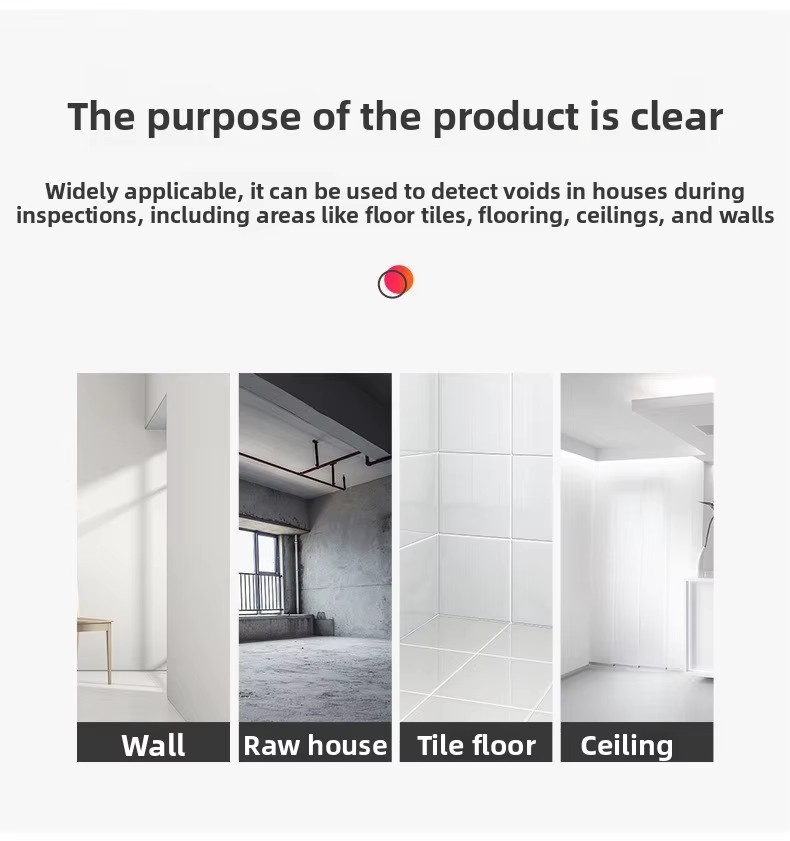 The purpose of the product is clear

Widely applicable, it can be used to detect voids in houses during inspections, including areas like floor tiles, flooring, ceilings, and walls

Wall

Raw house

Tile floor

Ceiling